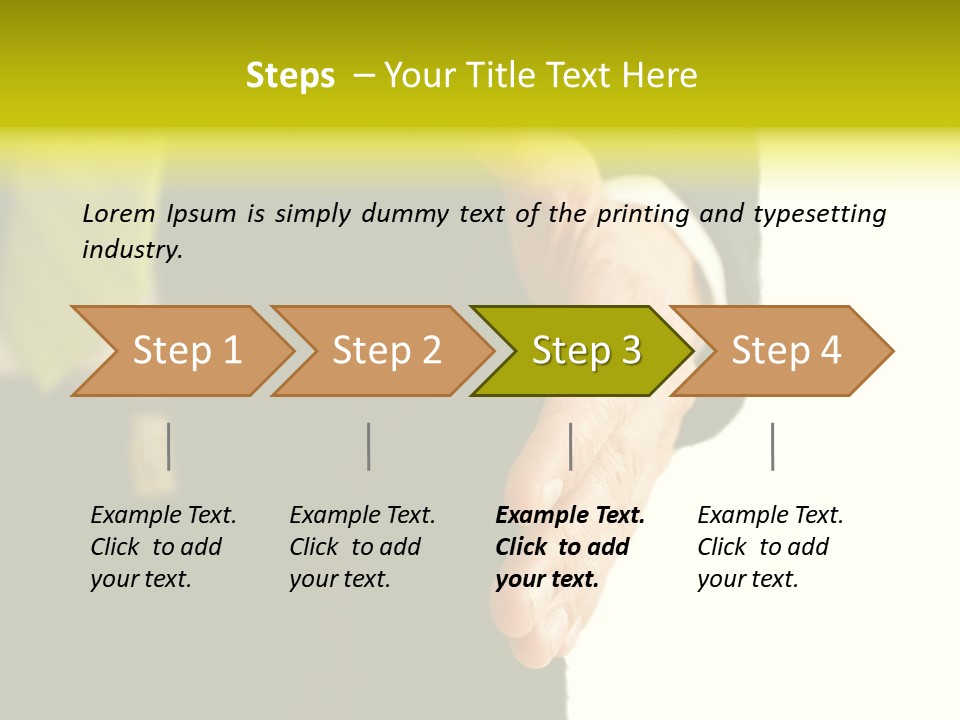 Steps – Your Title Text Here

Lorem Ipsum is simply dummy text of the printing and typesetting industry.

Step 1

Step 2

Step 3

Step 4

Example Text. Click to add your text.

Example Text. Click to add your text.

Example Text. Click to add your text.

Example Text. Click to add your text.